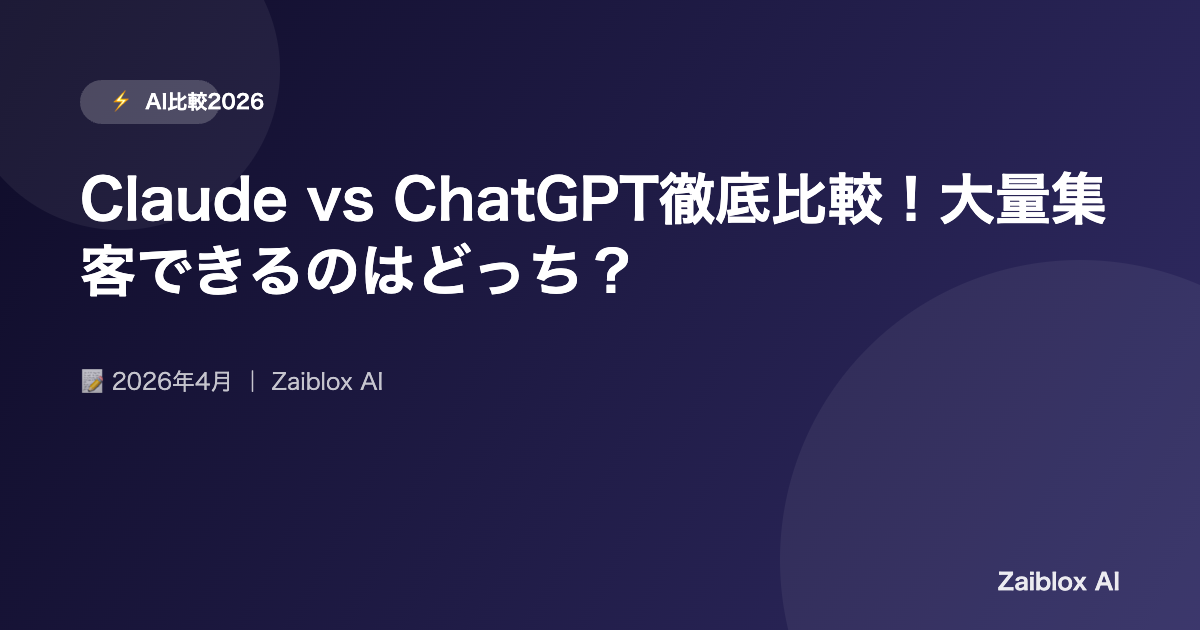 ⚡ AI比較2026

Claude vs ChatGPT徹底比較！大量集客できるのはどっち？

📝 2026年4月 ｜ Zaiblox AI

Zaiblox AI